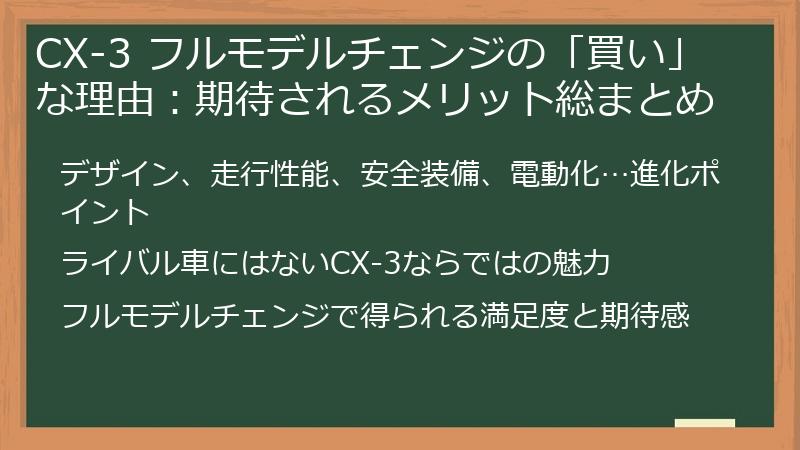 CX-3 フルモデルチェンジの「買い」な理由：期待されるメリット総まとめ

デザイン、走行性能、安全装備、電動化…進化ポイント

ライバル車にはないCX-3ならではの魅力

フルモデルチェンジで得られる満足度と期待感